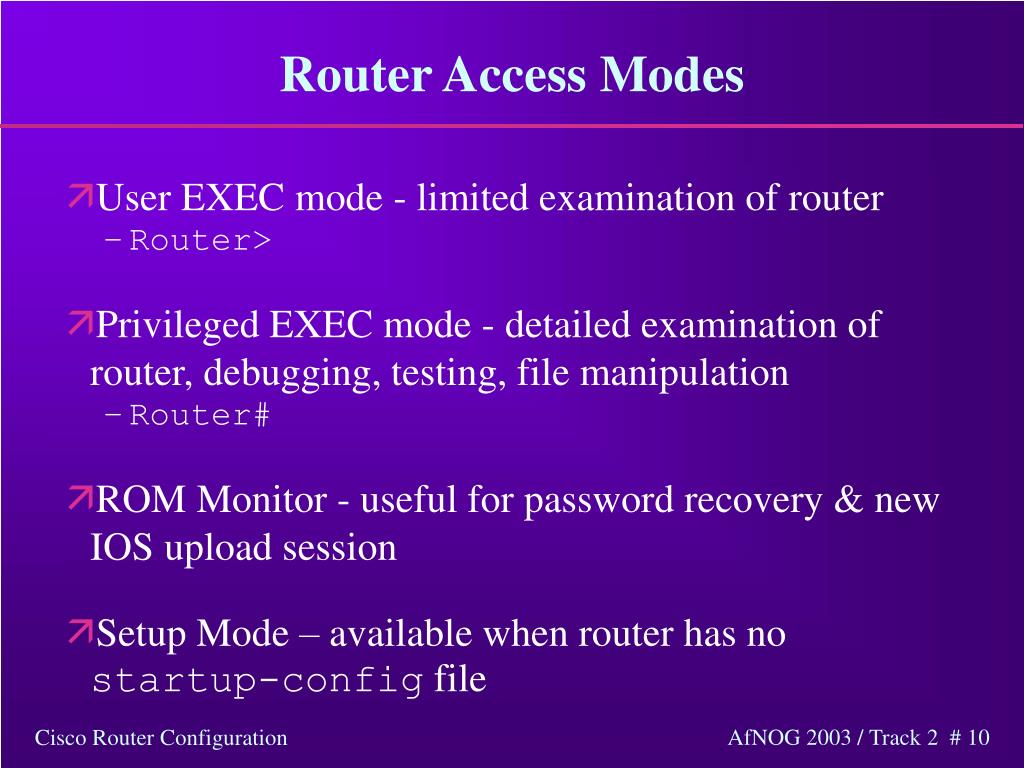 Router Access Modes

User EXEC mode - limited examination of router
– Router>

Privileged EXEC mode - detailed examination of router, debugging, testing, file manipulation
– Router#

ROM Monitor - useful for password recovery & new IOS upload session

Setup Mode – available when router has no startup-config file

Cisco Router Configuration

AfNOG 2003 / Track 2 # 10